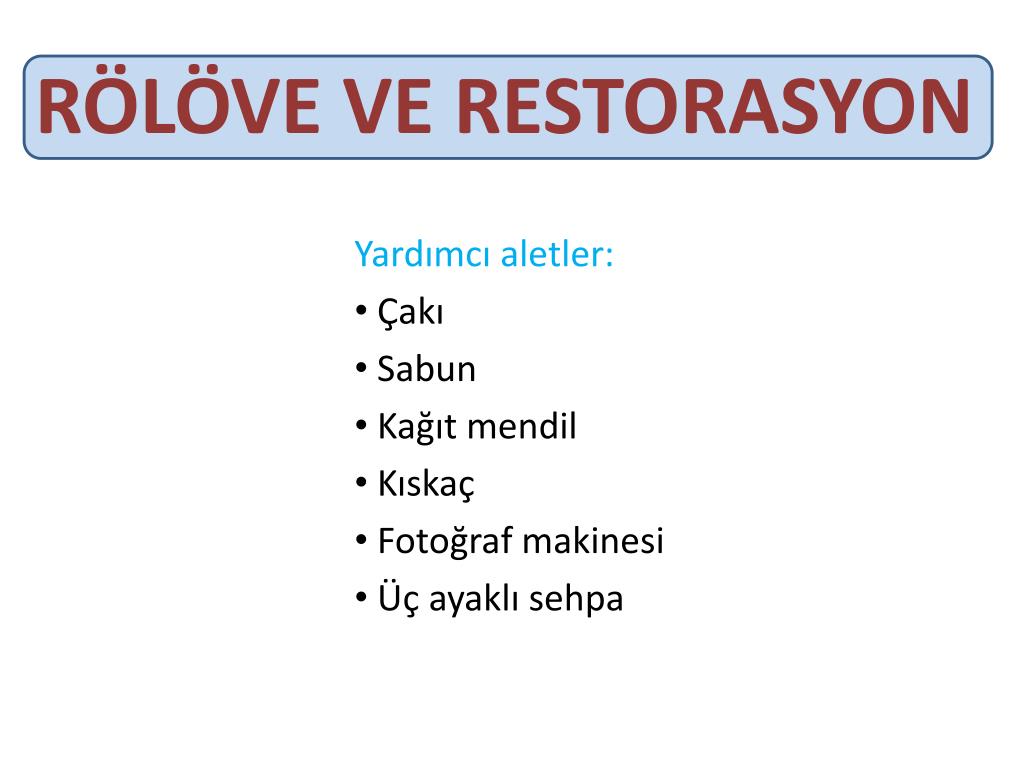 RÖLÖVE VE RESTORASYON

Yardımcı aletler:
• Çakı
• Sabun
• Kağıt mendil
• Kıskaç
• Fotoğraf makinesi
• Üç ayaklı sehpa